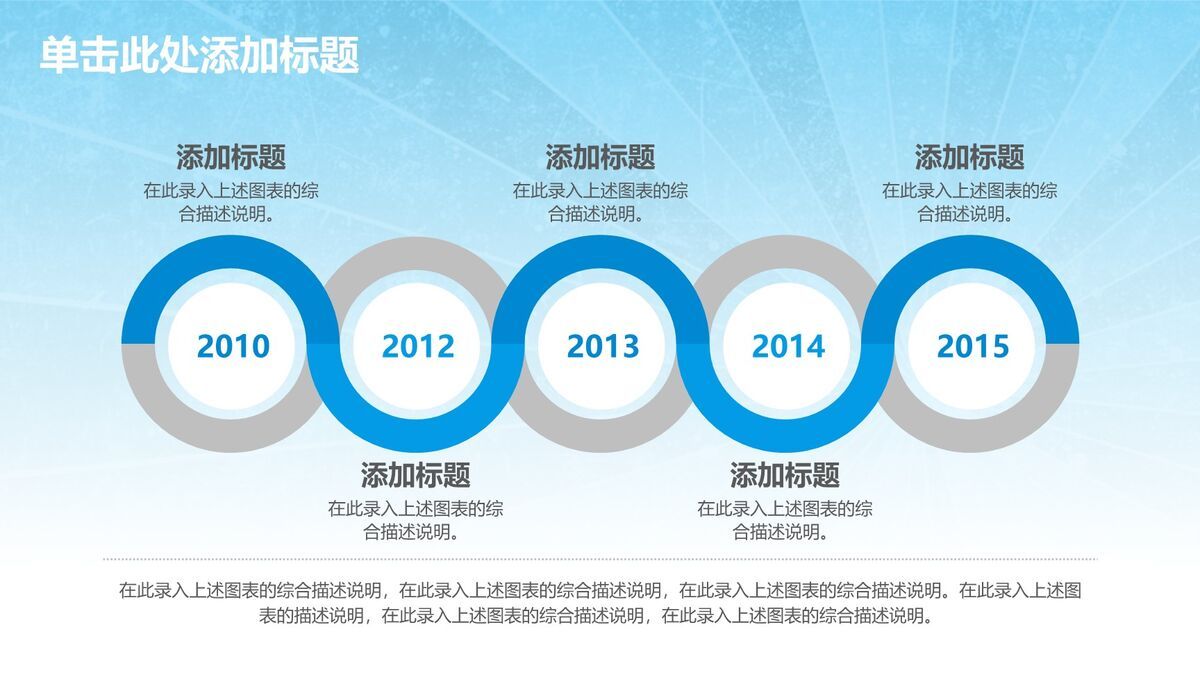 单击此处添加标题

添加标题
在此录入上述图表的综合描述说明。

添加标题
在此录入上述图表的综合描述说明。

添加标题
在此录入上述图表的综合描述说明。

2010

2012

2013

2014

2015

添加标题
在此录入上述图表的综合描述说明。

添加标题
在此录入上述图表的综合描述说明。

在此录入上述图表的综合描述说明，在此录入上述图表的综合描述说明，在此录入上述图表的综合描述说明。在此录入上述图表的描述说明，在此录入上述图表的综合描述说明，在此录入上述图表的综合描述说明。